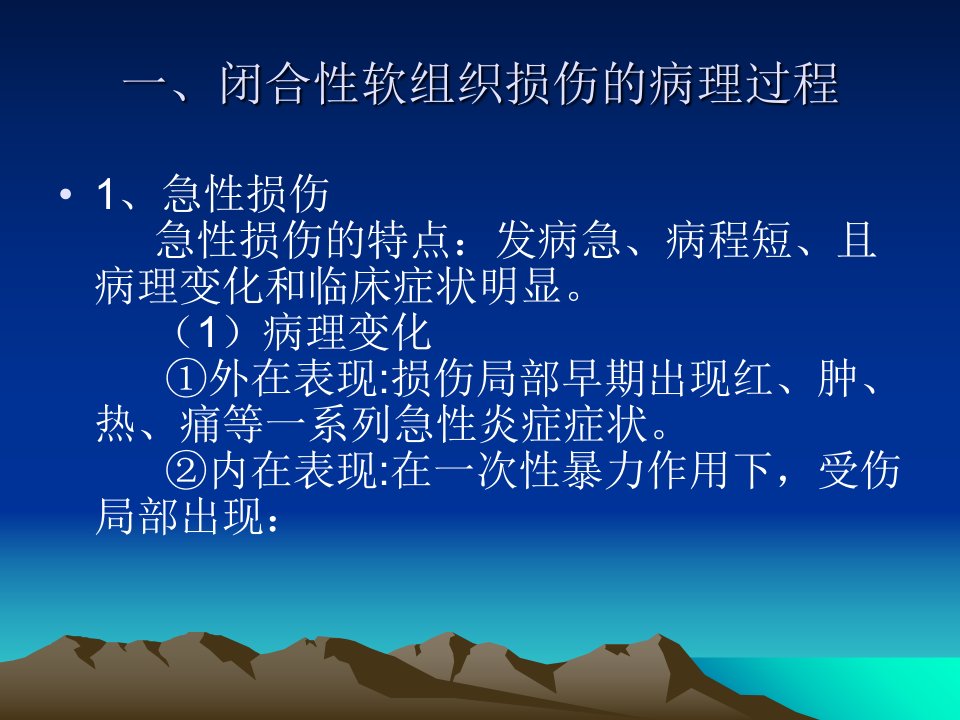 一、闭合性软组织损伤的病理过程

• 1、急性损伤

急性损伤的特点：发病急、病程短、且病理变化和临床症状明显。

（1）病理变化

①外在表现:损伤局部早期出现红、肿、热、痛等一系列急性炎症症状。

②内在表现:在一次性暴力作用下，受伤局部出现：